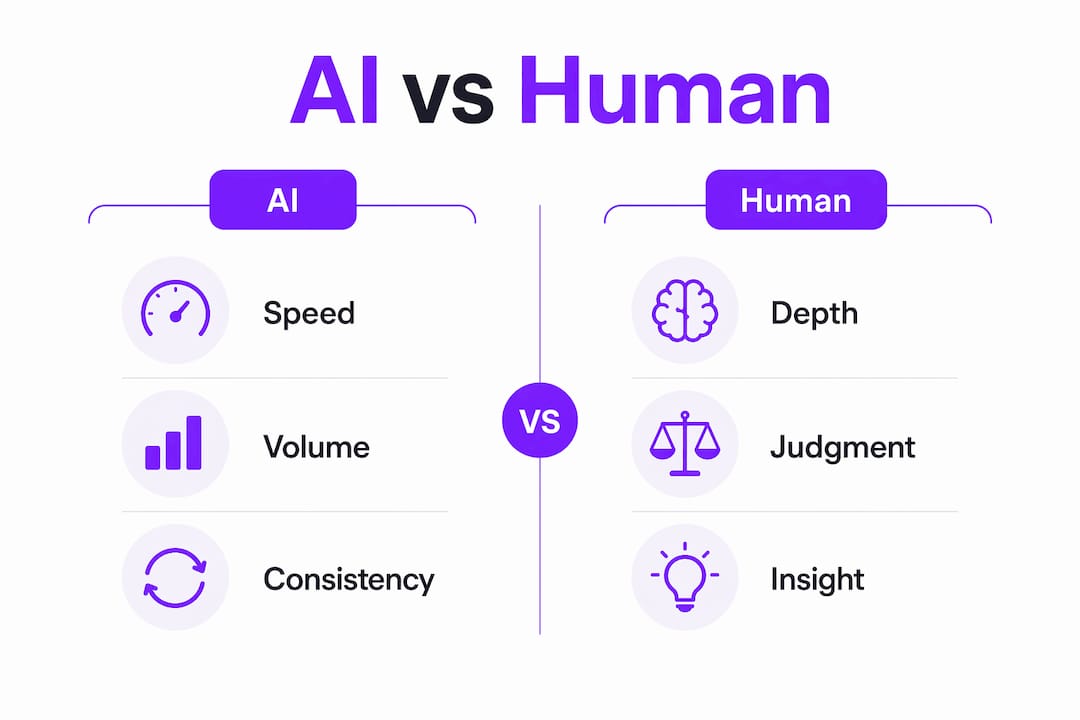 AI vs Human

AI

Speed

Volume

Consistency

VS

Human

Depth

Judgment

Insight